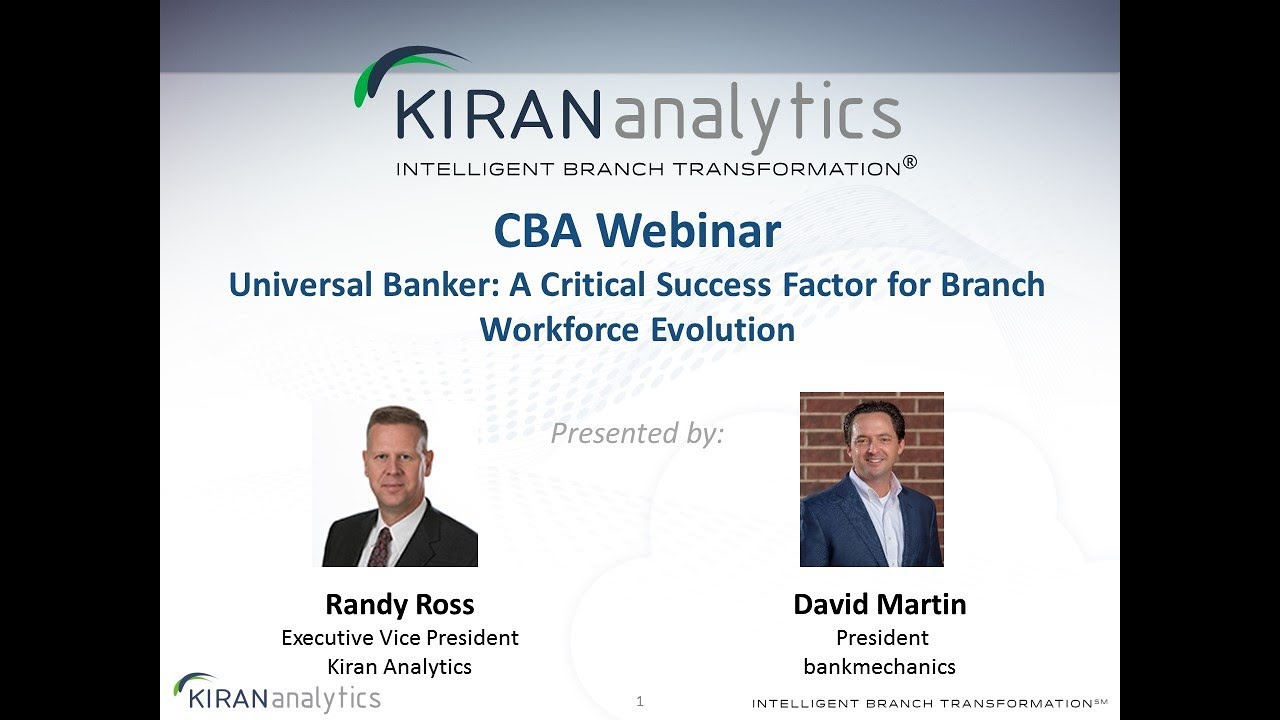 KIRANanalytics
INTELLIGENT BRANCH TRANSFORMATION®

CBA Webinar
Universal Banker: A Critical Success Factor for Branch Workforce Evolution

Presented by:

Randy Ross
Executive Vice President
Kiran Analytics

David Martin
President
bankmechanics

KIRANanalytics

1

INTELLIGENT BRANCH TRANSFORMATIONSM